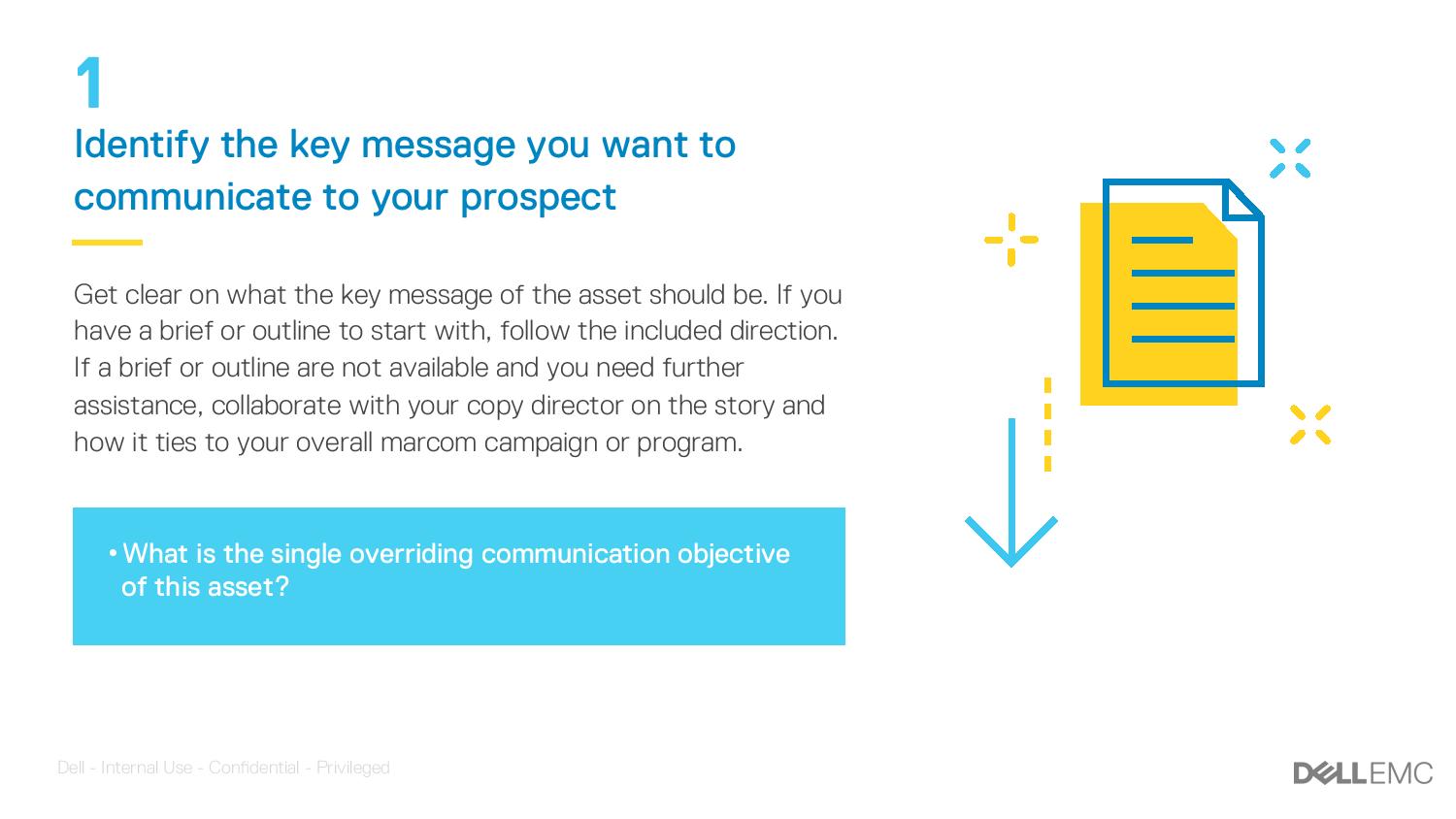 1

Identify the key message you want to communicate to your prospect

Get clear on what the key message of the asset should be. If you have a brief or outline to start with, follow the included direction. If a brief or outline are not available and you need further assistance, collaborate with your copy director on the story and how it ties to your overall marcom campaign or program.

• What is the single overriding communication objective of this asset?

Dell - Internal Use - Confidential - Privileged

DELLEMC